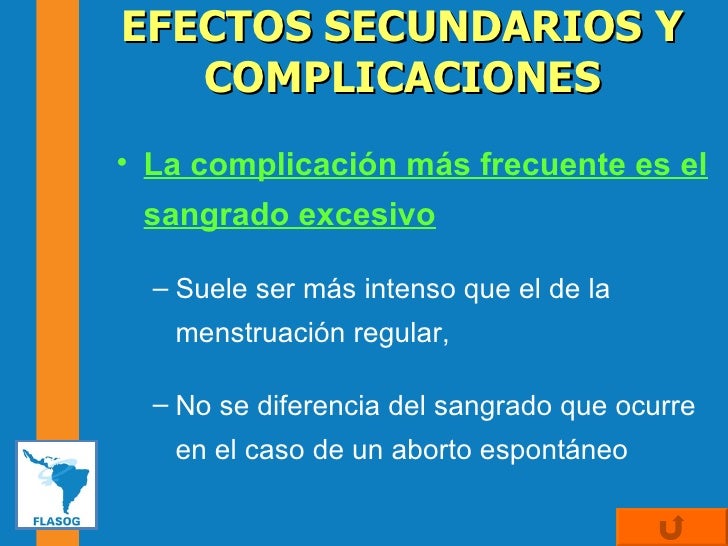 EFECTOS SECUNDARIOS Y COMPLICACIONES

• La complicación más frecuente es el sangrado excesivo

– Suele ser más intenso que el de la menstruación regular,

– No se diferencia del sangrado que ocurre en el caso de un aborto espontáneo

FLASOG